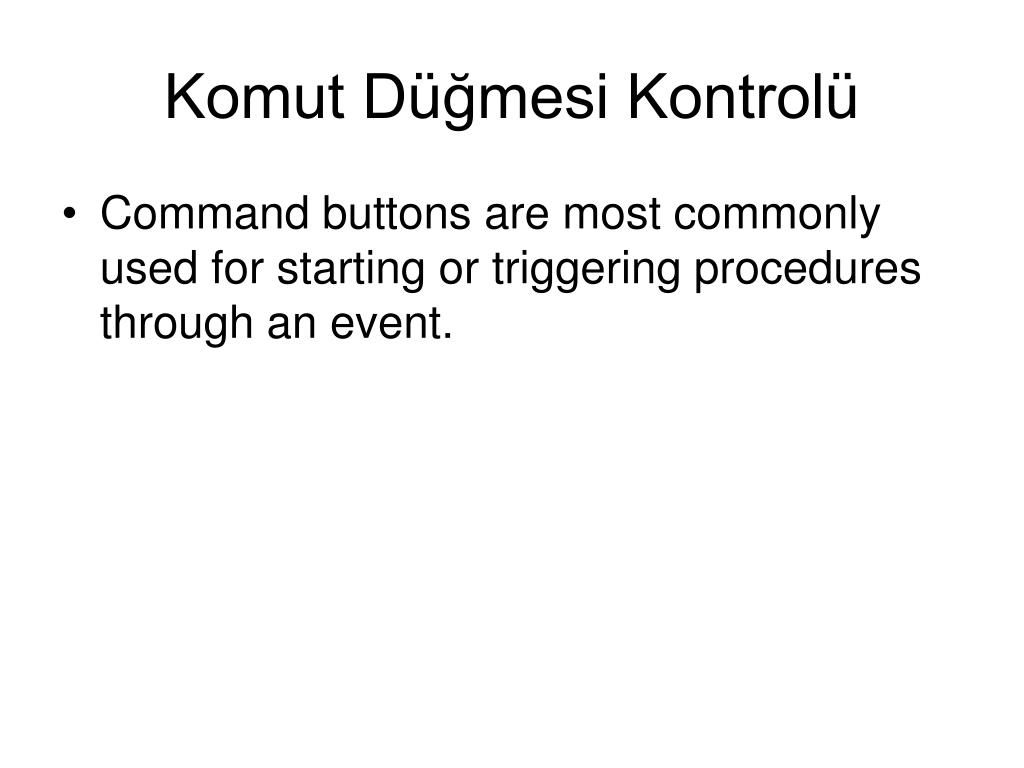 Komut Düğmesi Kontrolü

• Command buttons are most commonly used for starting or triggering procedures through an event.